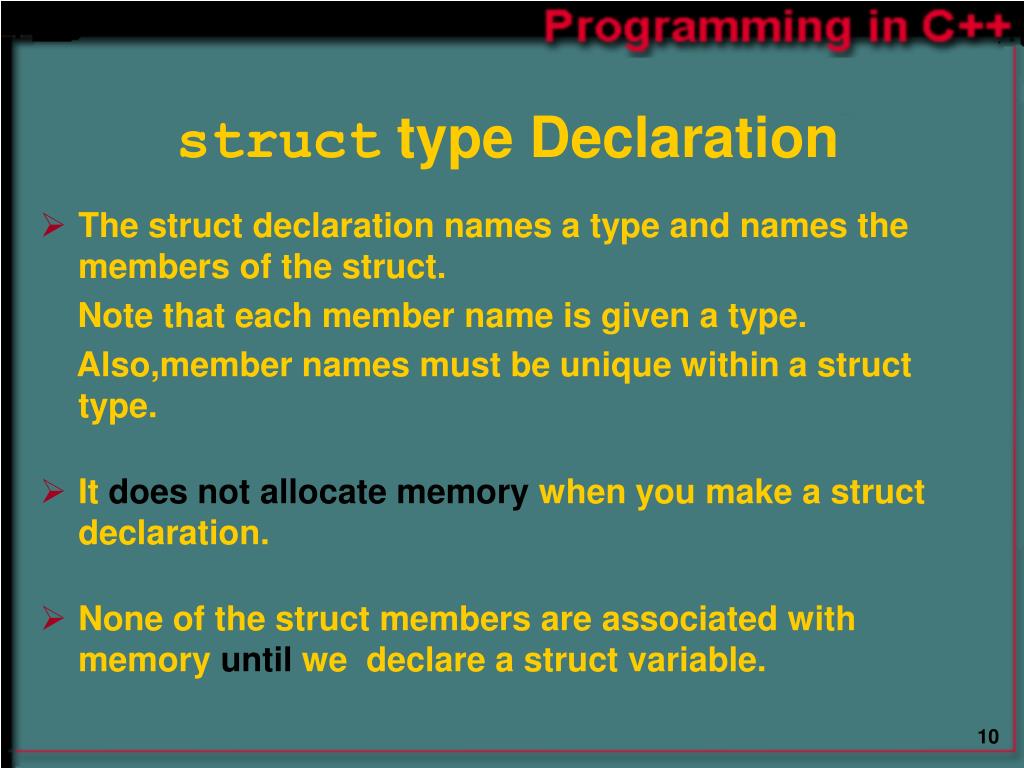 Programming in C++

struct type Declaration

➢ The struct declaration names a type and names the members of the struct.

Note that each member name is given a type.

Also,member names must be unique within a struct type.

➢ It does not allocate memory when you make a struct declaration.

➢ None of the struct members are associated with memory until we declare a struct variable.

10